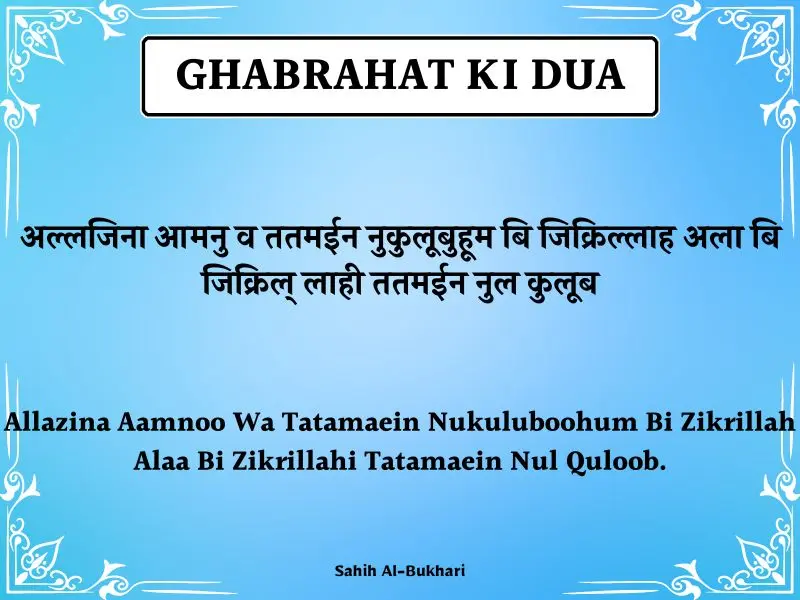 GHABRAHAT KI DUA

अल्लजिना आमनु व ततमईन नुकुलूबुहूम बि जिक्रिल्लाह अला बि जिक्रिल् लाही ततमईन नुल कुलूब

Allazina Aamnoo Wa Tatamaein Nukuluboohum Bi Zikrillah Alaa Bi Zikrillahi Tatamaein Nul Quloob.

Sahih Al-Bukhari